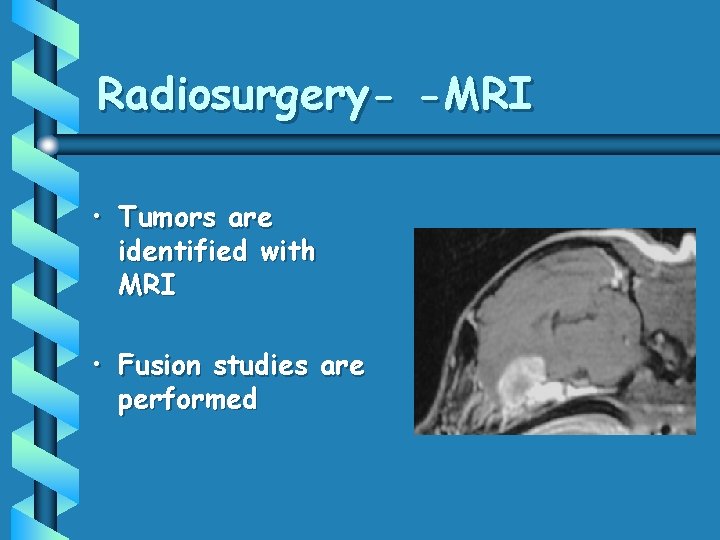 Radiosurgery- -MRI

• Tumors are identified with MRI

• Fusion studies are performed